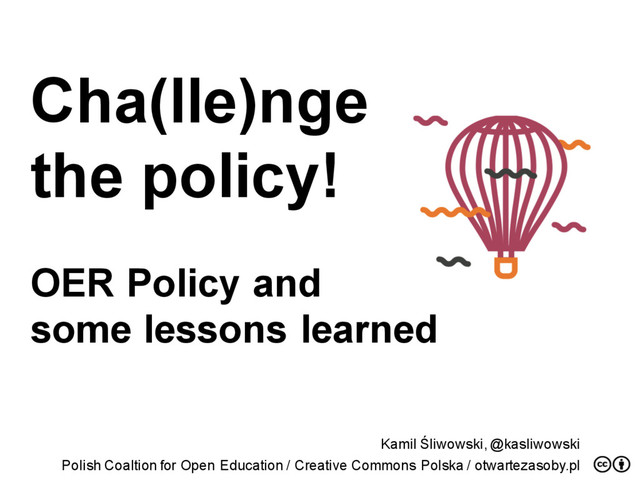 Cha(lle)nge the policy!

OER Policy and some lessons learned

Kamil Śliwowski, @kasliwowski

Polish Coaltion for Open Education / Creative Commons Polska / otwartezasoby.pl